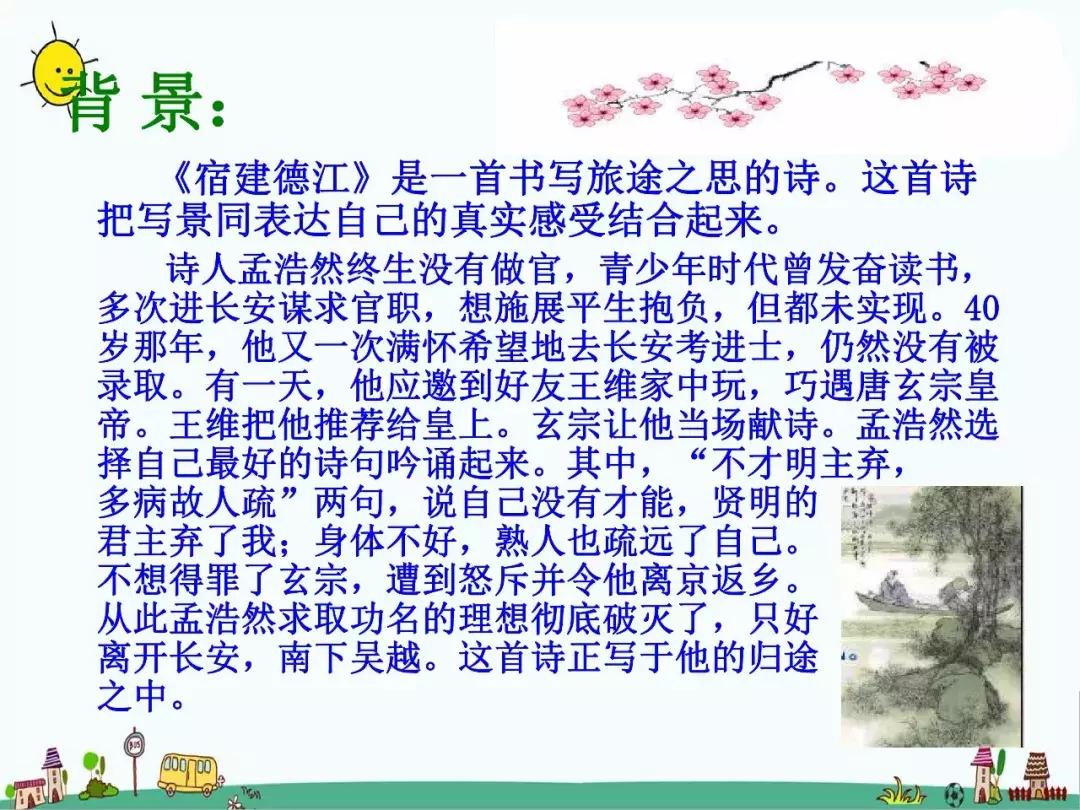 背 景：

《宿建德江》是一首书写旅途之思的诗。这首诗把写景同表达自己的真实感受结合起来。

诗人孟浩然终生没有做官，青少年时代曾发奋读书，多次进长安谋求官职，想施展平生抱负，但都未实现。40岁那年，他又一次满怀希望地去长安考进士，仍然没有被录取。有一天，他应邀到好友王维家中玩，巧遇唐玄宗皇帝。王维把他推荐给皇上。玄宗让他当场献诗。孟浩然选择自己最好的诗句吟诵起来。其中，“不才明主弃，多病故人疏”两句，说自己没有才能，贤明的君主弃了我；身体不好，熟人也疏远了自己。不想得罪了玄宗，遭到怒斥并令他离京返乡。从此孟浩然求取功名的理想彻底破灭了，只好离开长安，南下吴越。这首诗正写于他的归途之中。